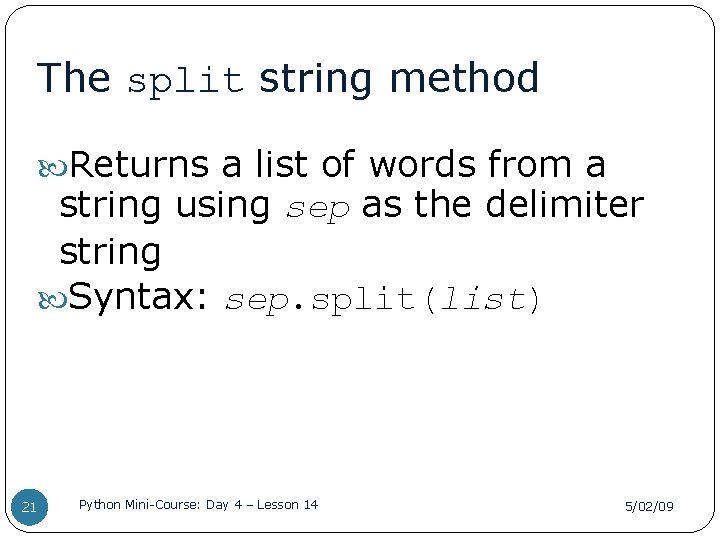 The split string method

Returns a list of words from a string using sep as the delimiter string

Syntax: sep.split(list)

21

Python Mini-Course: Day 4 – Lesson 14

5/02/09